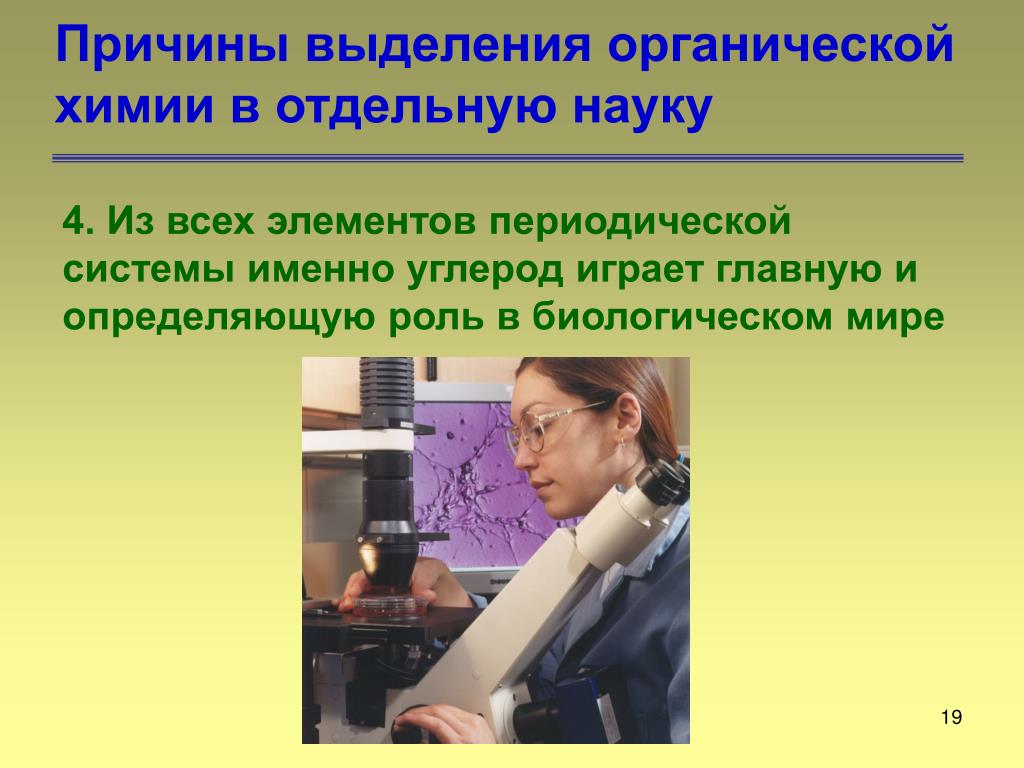 Причины выделения органической химии в отдельную науку

4. Из всех элементов периодической системы именно углерод играет главную и определяющую роль в биологическом мире

19